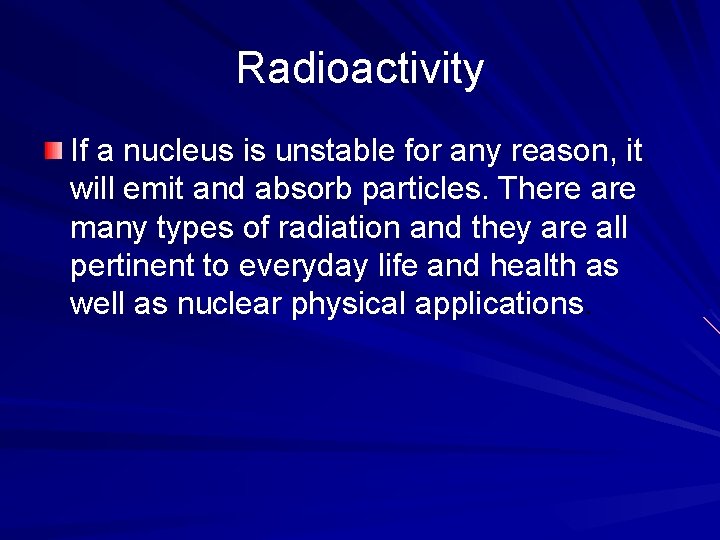 Radioactivity

If a nucleus is unstable for any reason, it will emit and absorb particles. There are many types of radiation and they are all pertinent to everyday life and health as well as nuclear physical applications